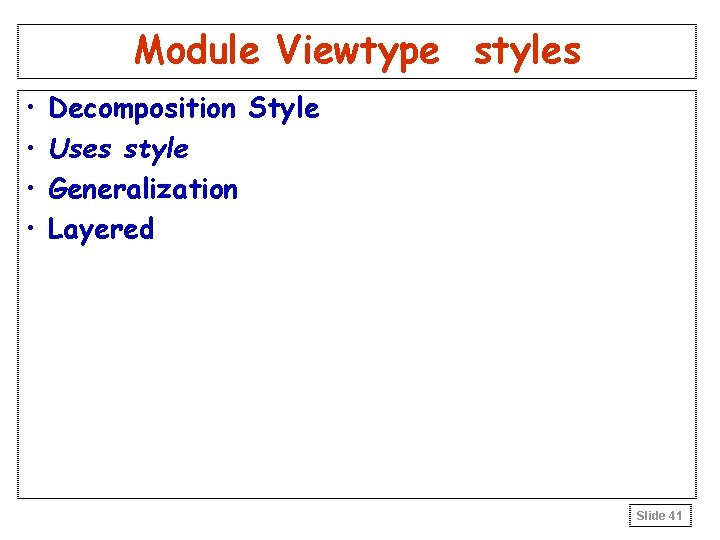 Module Viewtype styles

• Decomposition Style
• Uses style
• Generalization
• Layered

Slide 41